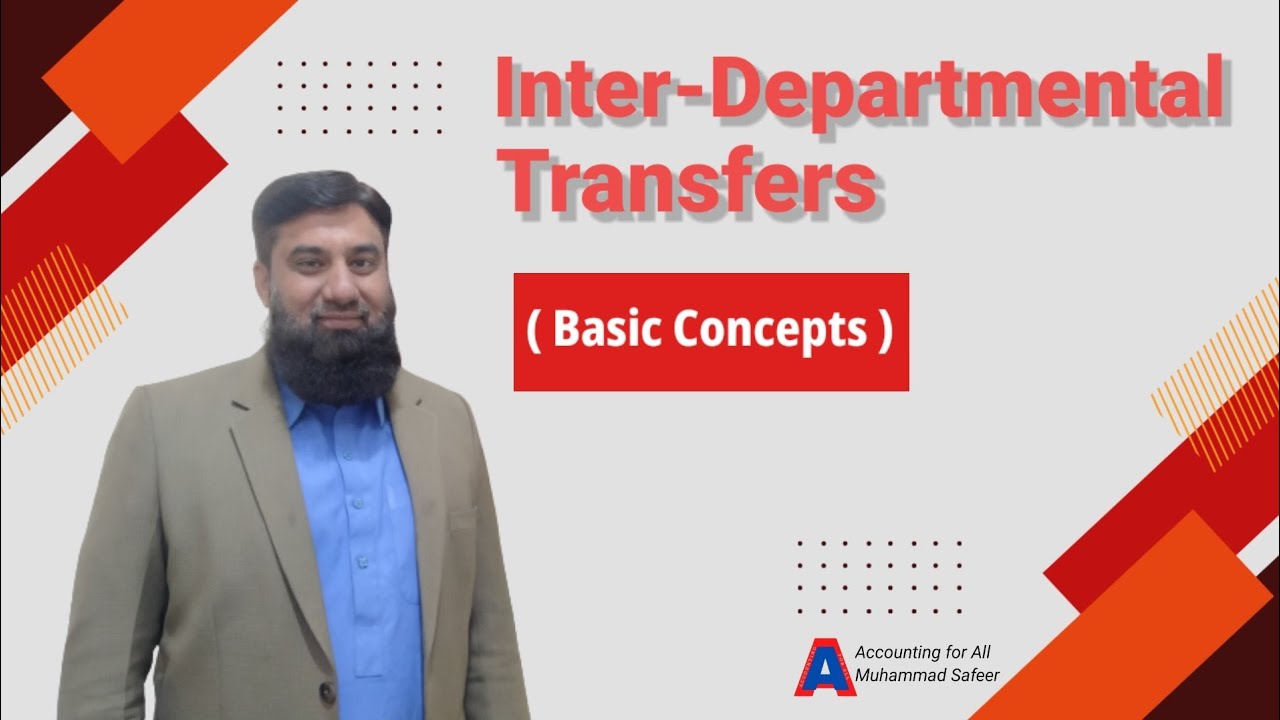 Inter-Departmental Transfers

( Basic Concepts )

A

Accounting for All
Muhammad Safeer